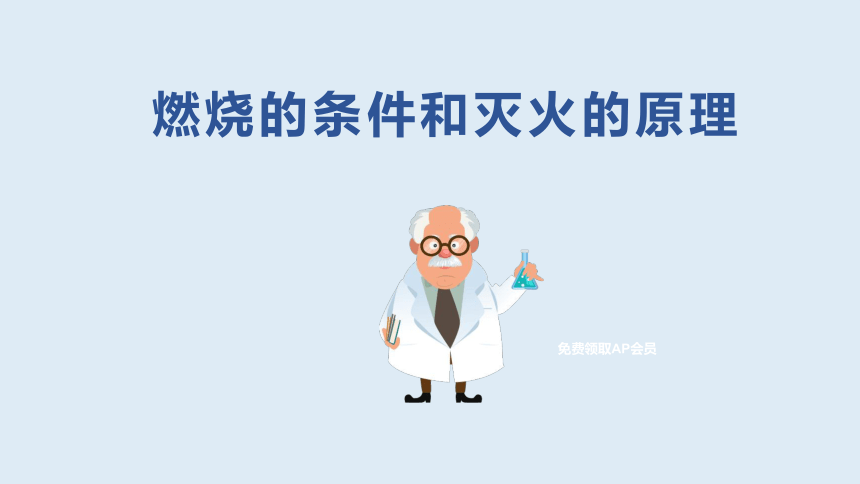 燃烧的条件和灭火的原理

免费领取AP会员